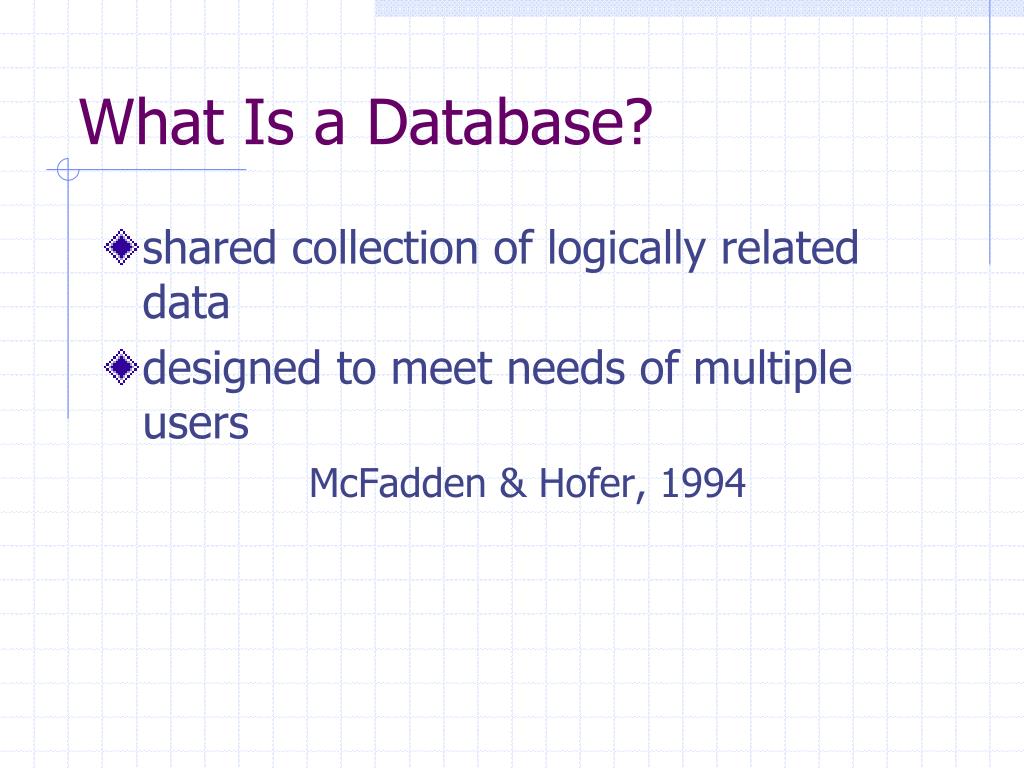 What Is a Database?

shared collection of logically related data

designed to meet needs of multiple users

McFadden & Hofer, 1994